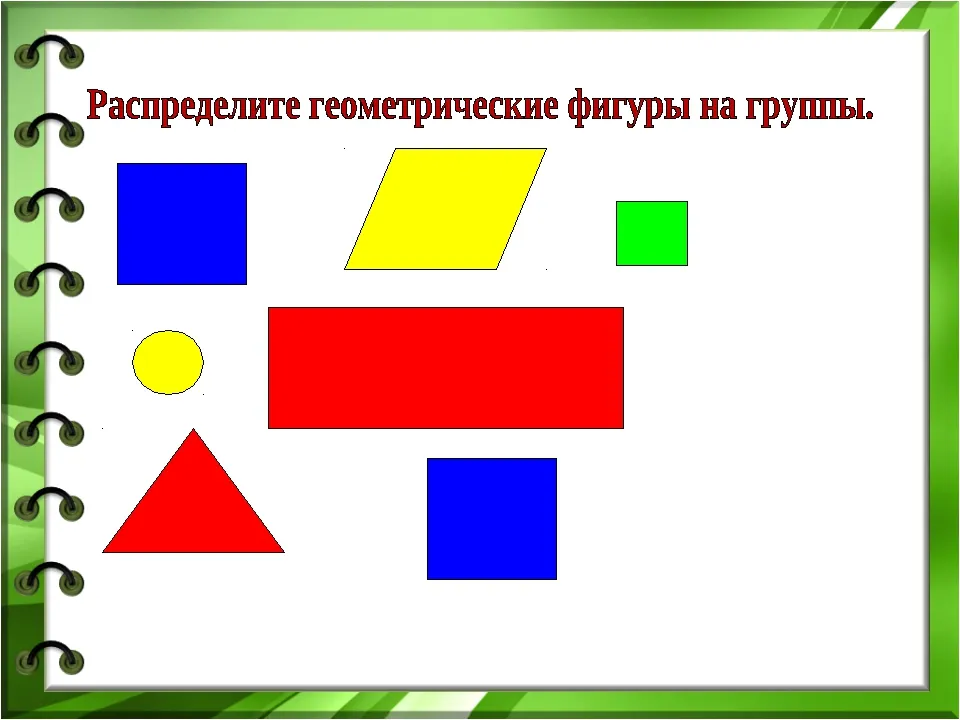 Распределите геометрические фигуры на группы.